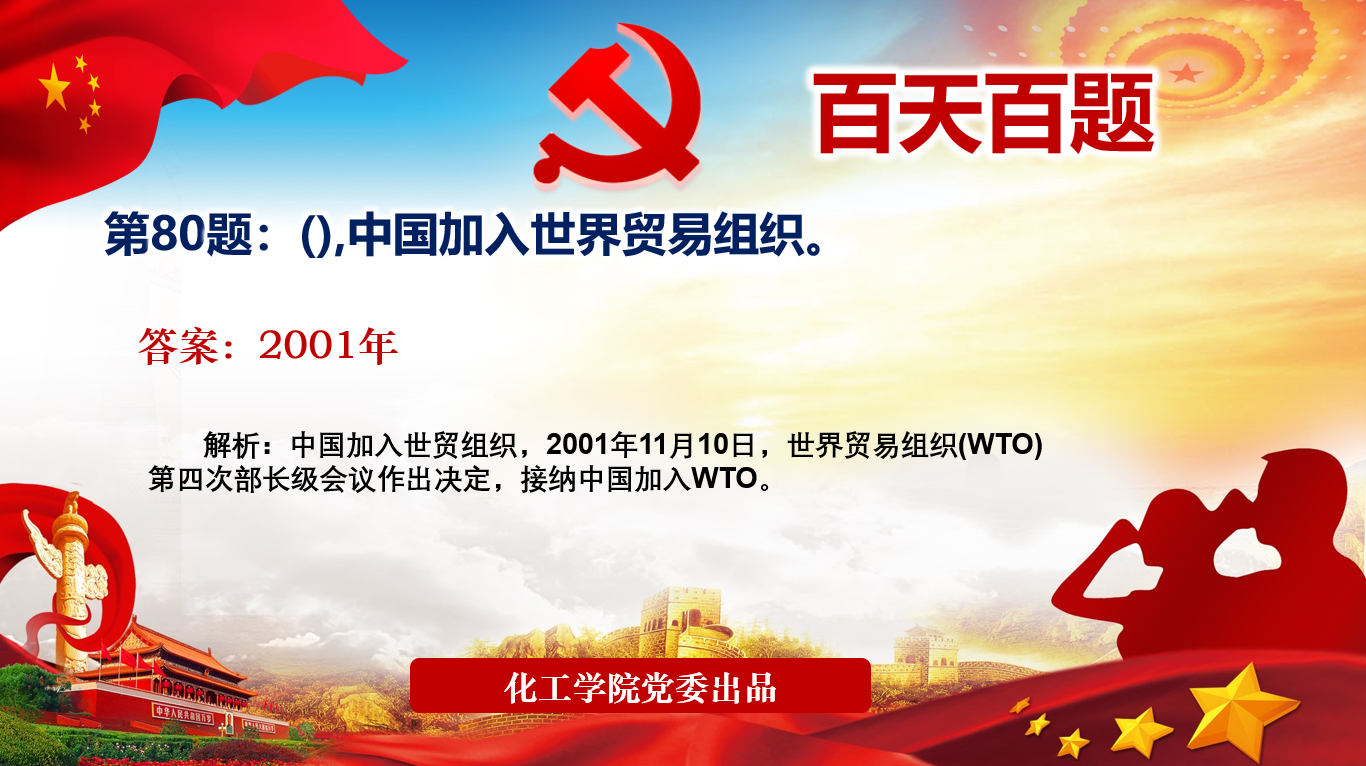 百天百题

第80题：(),中国加入世界贸易组织。

答案：2001年

解析：中国加入世贸组织，2001年11月10日，世界贸易组织(WTO)第四次部长级会议作出决定，接纳中国加入WTO。

中华人民共和国万岁

化工学院党委出品